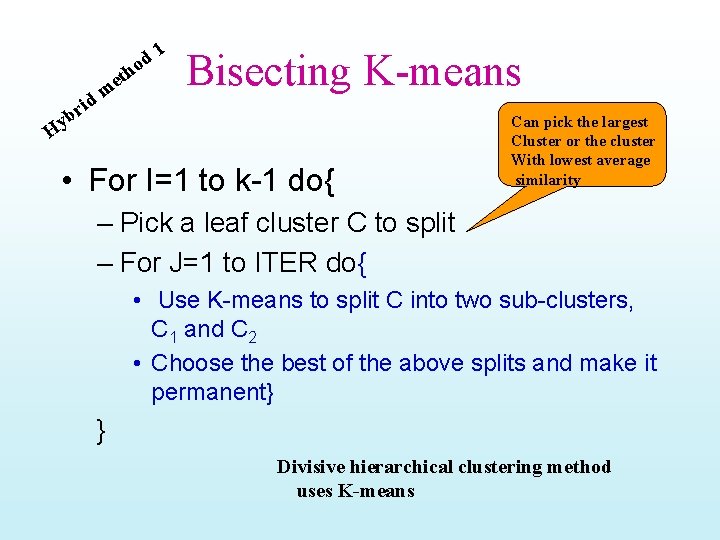 Hybrid method 1

Bisecting K-means

Can pick the largest Cluster or the cluster With lowest average similarity

• For I=1 to k-1 do{
– Pick a leaf cluster C to split
– For J=1 to ITER do{
• Use K-means to split C into two sub-clusters, $C_1$ and $C_2$
• Choose the best of the above splits and make it permanent}
}

Divisive hierarchical clustering method uses K-means